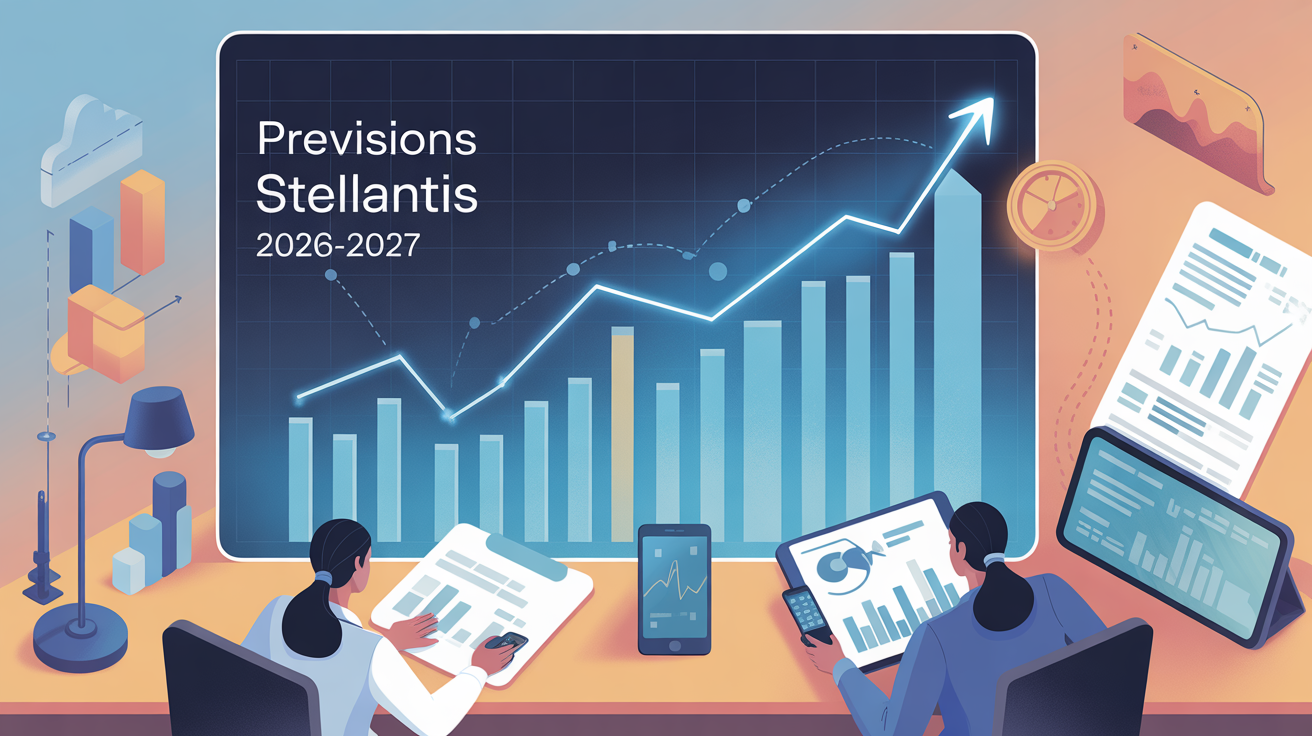 Previsions
Stellantis
2026-2027